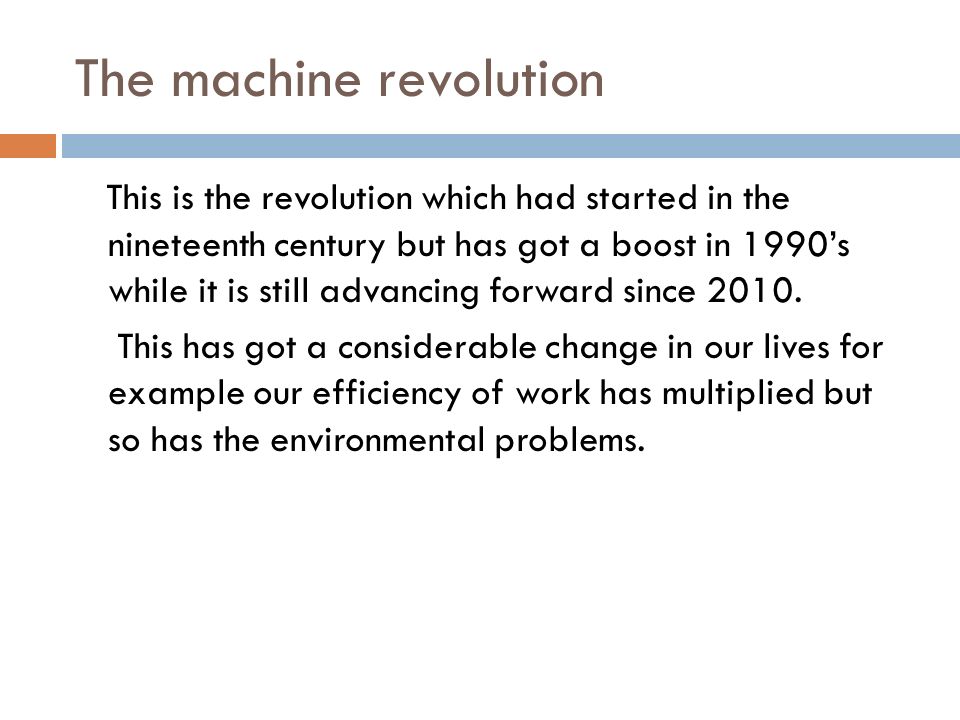 The machine revolution

This is the revolution which had started in the nineteenth century but has got a boost in 1990’s while it is still advancing forward since 2010.

This has got a considerable change in our lives for example our efficiency of work has multiplied but so has the environmental problems.